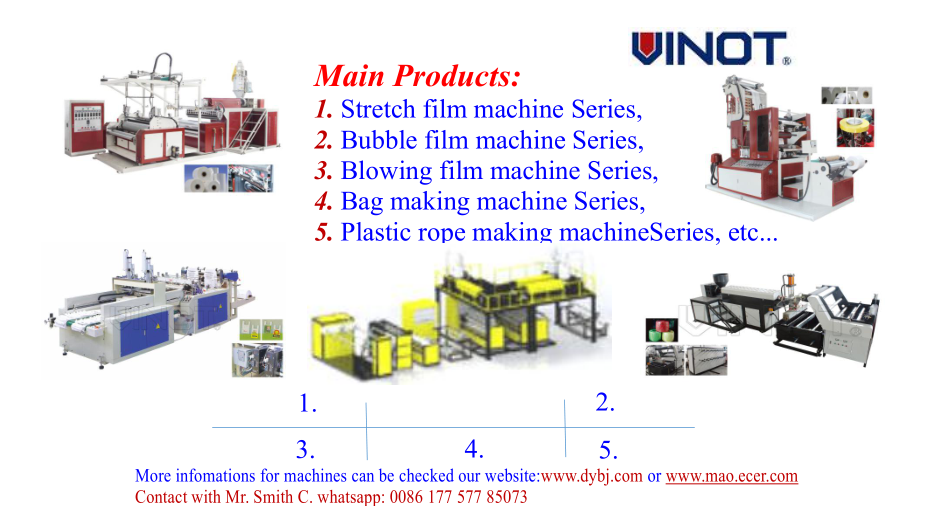 VINOT®

Main Products:
1. Stretch film machine Series,
2. Bubble film machine Series,
3. Blowing film machine Series,
4. Bag making machine Series,
5. Plastic rope making machineSeries, etc...

1.
2.
3.
4.
5.

More infomations for machines can be checked our website:www.dybj.com or www.mao.ecer.com
Contact with Mr. Smith C. whatsapp: 0086 177 577 85073